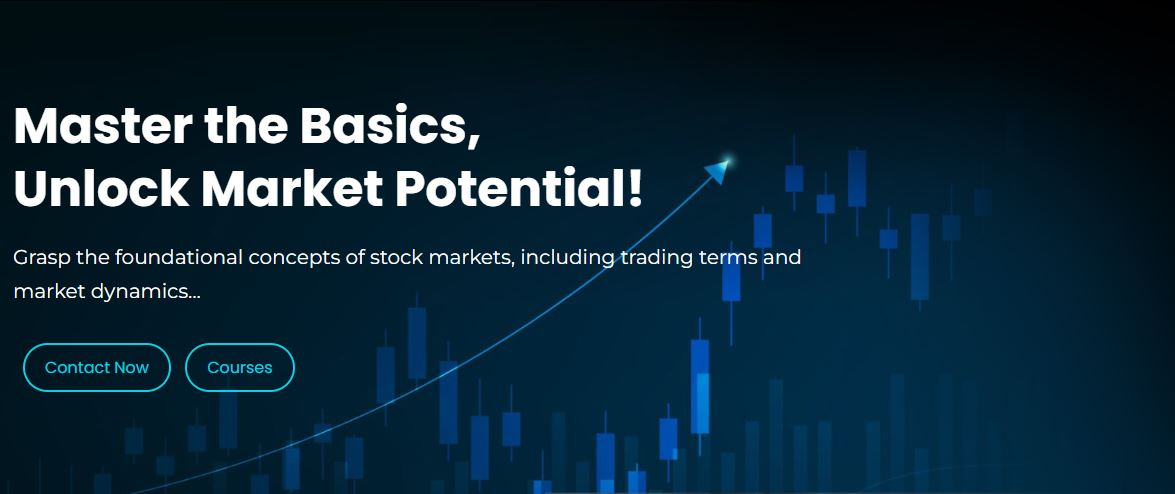 Master the Basics,
Unlock Market Potential!

Grasp the foundational concepts of stock markets, including trading terms and market dynamics...

Contact Now

Courses